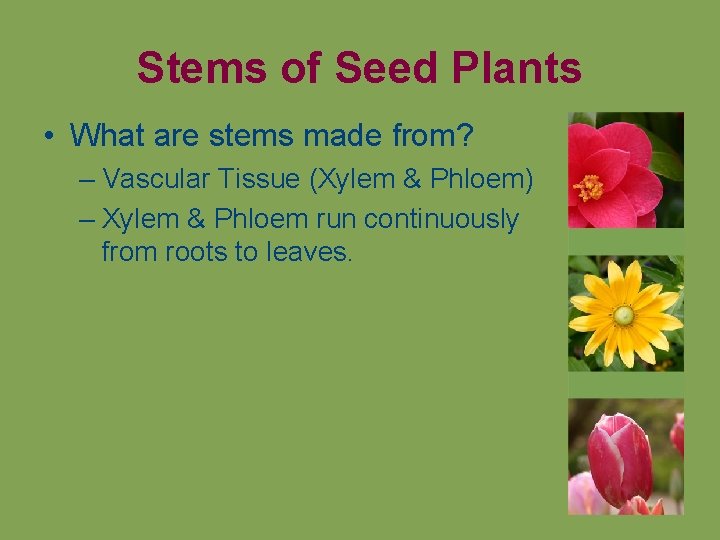 Stems of Seed Plants

• What are stems made from?
– Vascular Tissue (Xylem & Phloem)
– Xylem & Phloem run continuously from roots to leaves.